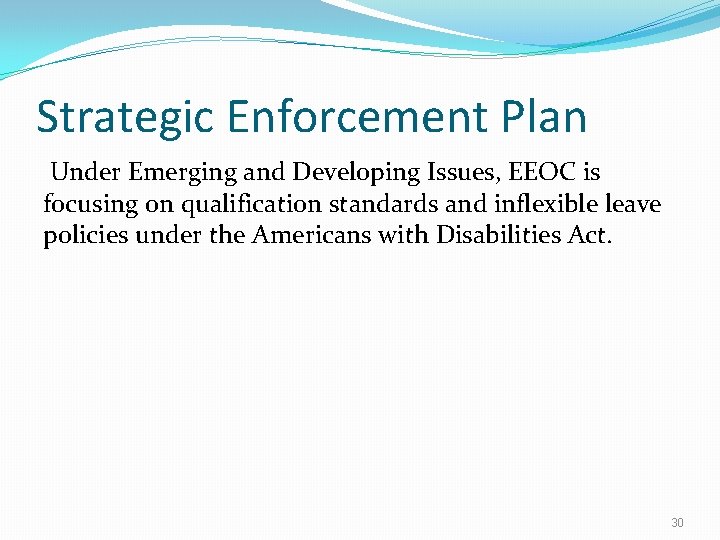 Strategic Enforcement Plan

Under Emerging and Developing Issues, EEOC is focusing on qualification standards and inflexible leave policies under the Americans with Disabilities Act.

30